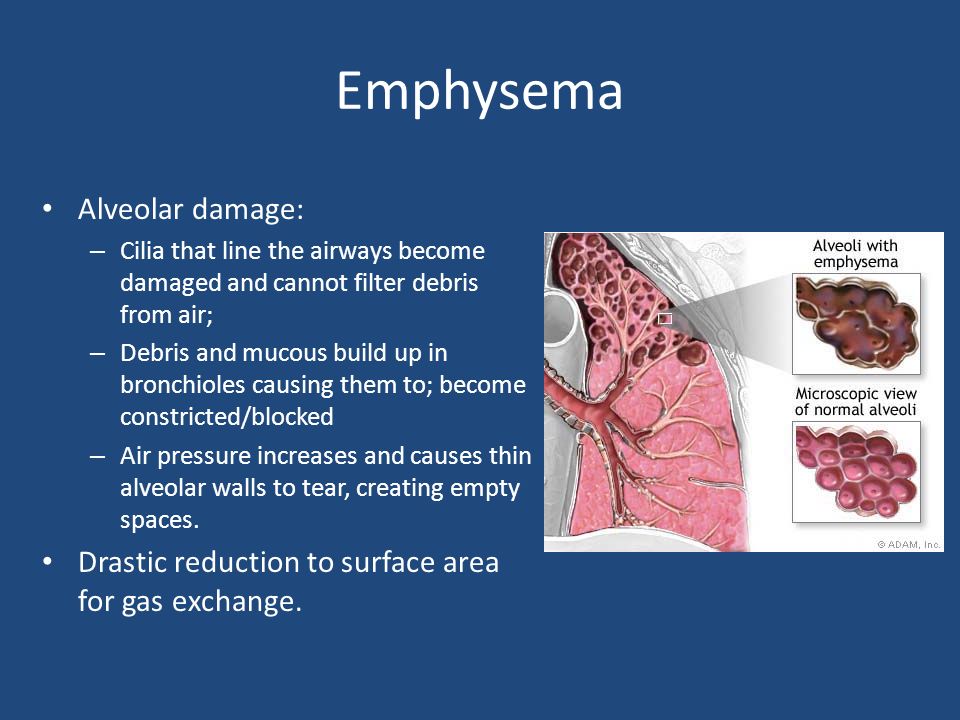 Emphysema

• Alveolar damage:
– Cilia that line the airways become damaged and cannot filter debris from air;
– Debris and mucous build up in bronchioles causing them to; become constricted/blocked
– Air pressure increases and causes thin alveolar walls to tear, creating empty spaces.
• Drastic reduction to surface area for gas exchange.

Alveoli with emphysema

Microscopic view of normal alveoli

© ADAM, Inc.